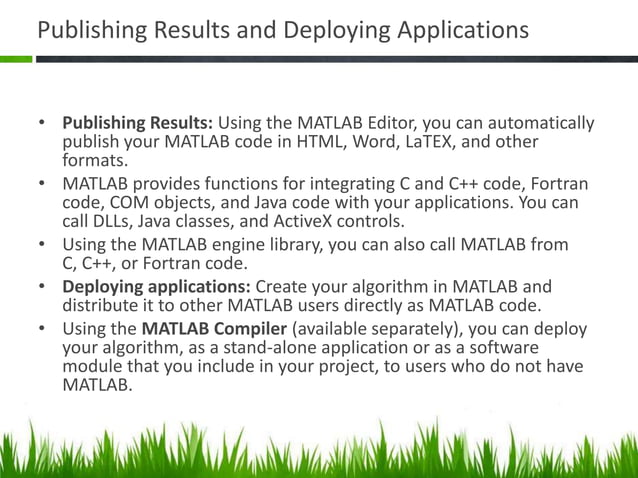 Publishing Results and Deploying Applications

• **Publishing Results:** Using the MATLAB Editor, you can automatically publish your MATLAB code in HTML, Word, LaTEX, and other formats.
• MATLAB provides functions for integrating C and C++ code, Fortran code, COM objects, and Java code with your applications. You can call DLLs, Java classes, and ActiveX controls.
• Using the MATLAB engine library, you can also call MATLAB from C, C++, or Fortran code.
• **Deploying applications:** Create your algorithm in MATLAB and distribute it to other MATLAB users directly as MATLAB code.
• Using the **MATLAB Compiler** (available separately), you can deploy your algorithm, as a stand-alone application or as a software module that you include in your project, to users who do not have MATLAB.